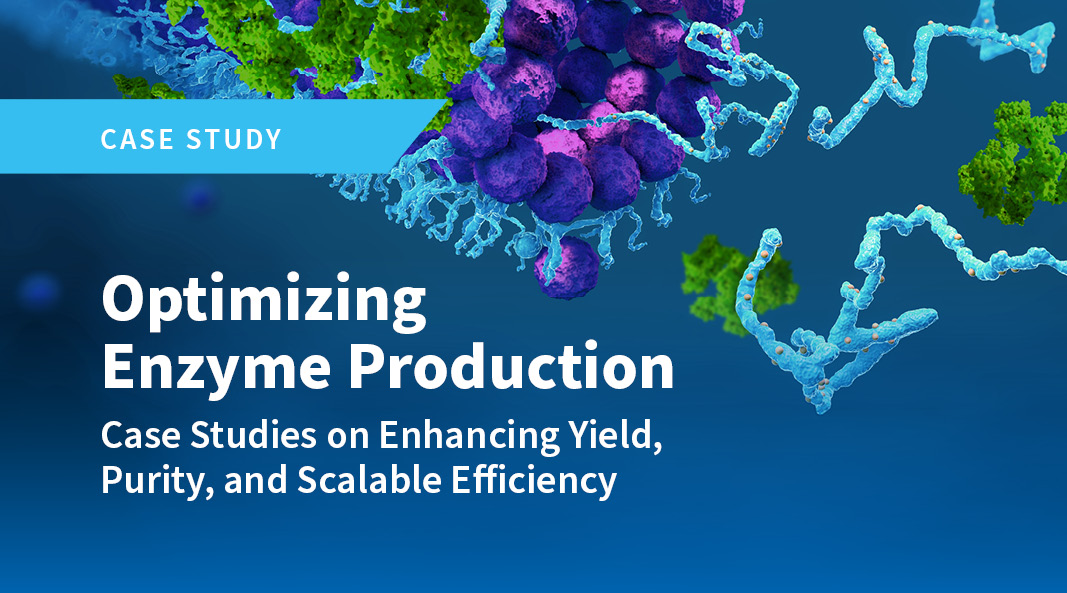 CASE STUDY

Optimizing Enzyme Production

Case Studies on Enhancing Yield, Purity, and Scalable Efficiency